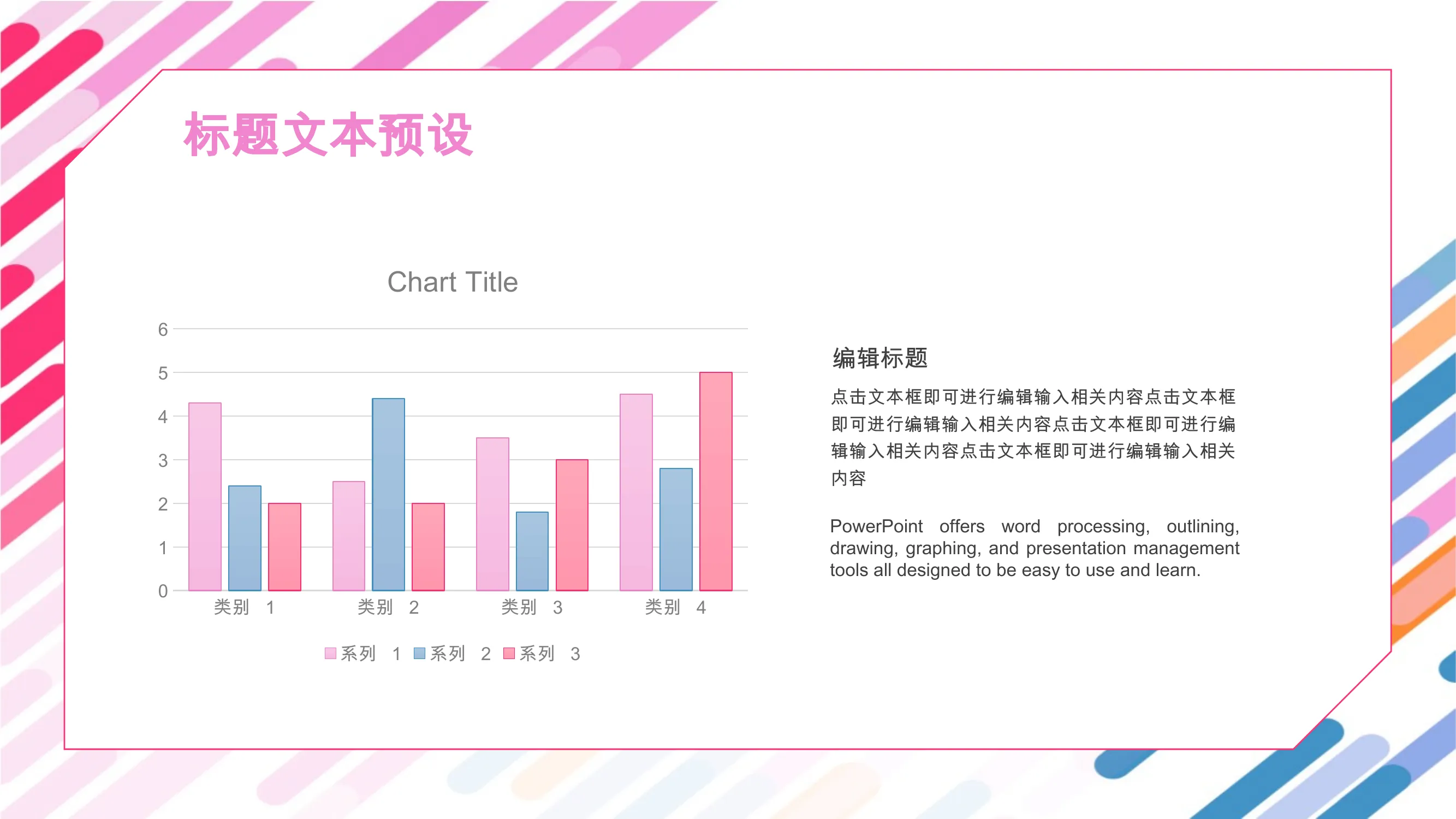 标题文本预设

Chart Title

6
5
4
3
2
1
0

类别 1
类别 2
类别 3
类别 4

系列 1
系列 2
系列 3

编辑标题

点击文本框即可进行编辑输入相关内容点击文本框即可进行编辑输入相关内容点击文本框即可进行编辑输入相关内容点击文本框即可进行编辑输入相关内容

PowerPoint offers word processing, outlining, drawing, graphing, and presentation management tools all designed to be easy to use and learn.